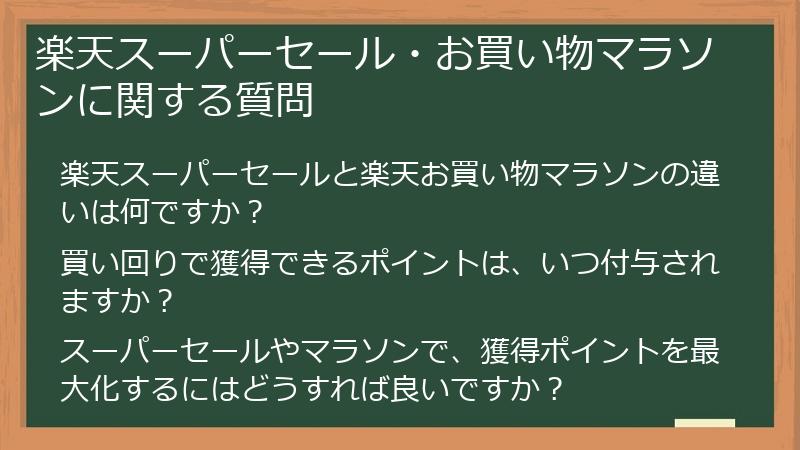 楽天スーパーセール・お買い物マラソンに関する質問

楽天スーパーセールと楽天お買い物マラソンの違いは何ですか？

買い回りで獲得できるポイントは、いつ付与されますか？

スーパーセールやマラソンで、獲得ポイントを最大化するにはどうすれば良いですか？